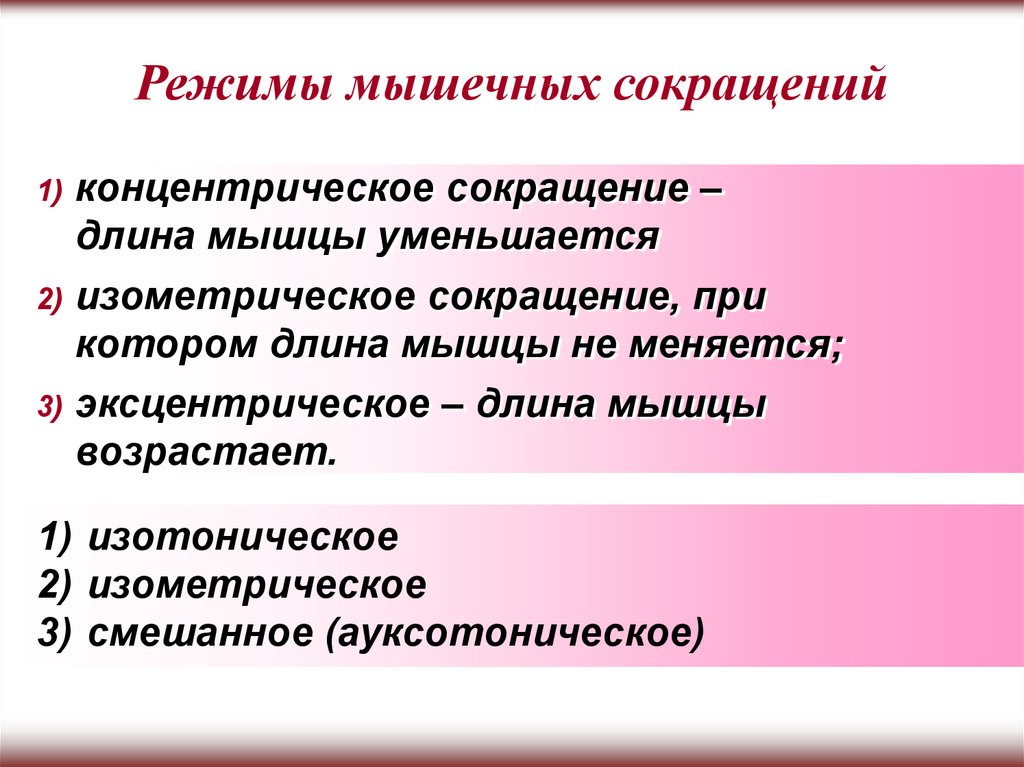 Режимы мышечных сокращений

1) концентрическое сокращение – длина мышцы уменьшается

2) изометрическое сокращение, при котором длина мышцы не меняется;

3) эксцентрическое – длина мышцы возрастает.

1) изотоническое
2) изометрическое
3) смешанное (ауксотоническое)